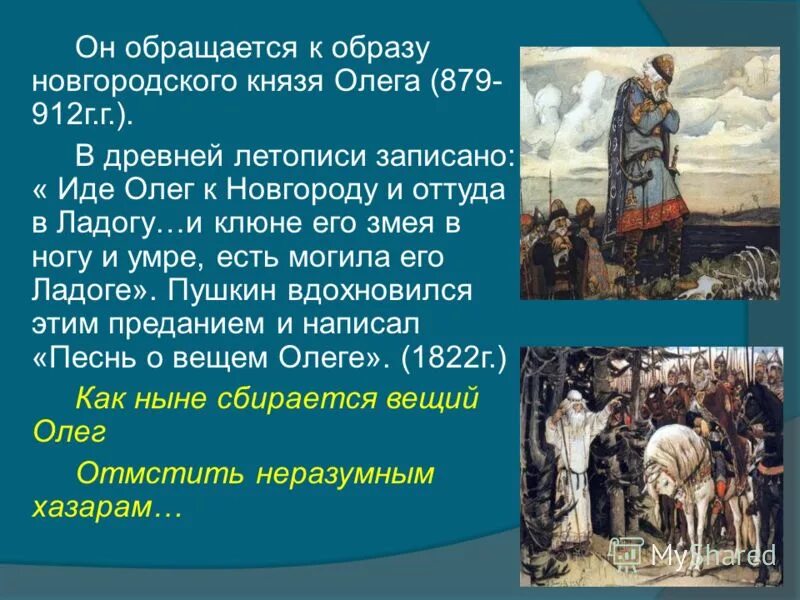 Он обращается к образу новгородского князя Олега (879-912г.г.).

В древней летописи записано: « Иде Олег к Новгороду и оттуда в Ладогу…и клюне его змея в ногу и умре, есть могила его Ладоге». Пушкин вдохновился этим преданием и написал «Песнь о вещем Олеге». (1822г.)

Как ныне сбирается вещий Олег

Отмстить неразумным хазарам…

MyShared